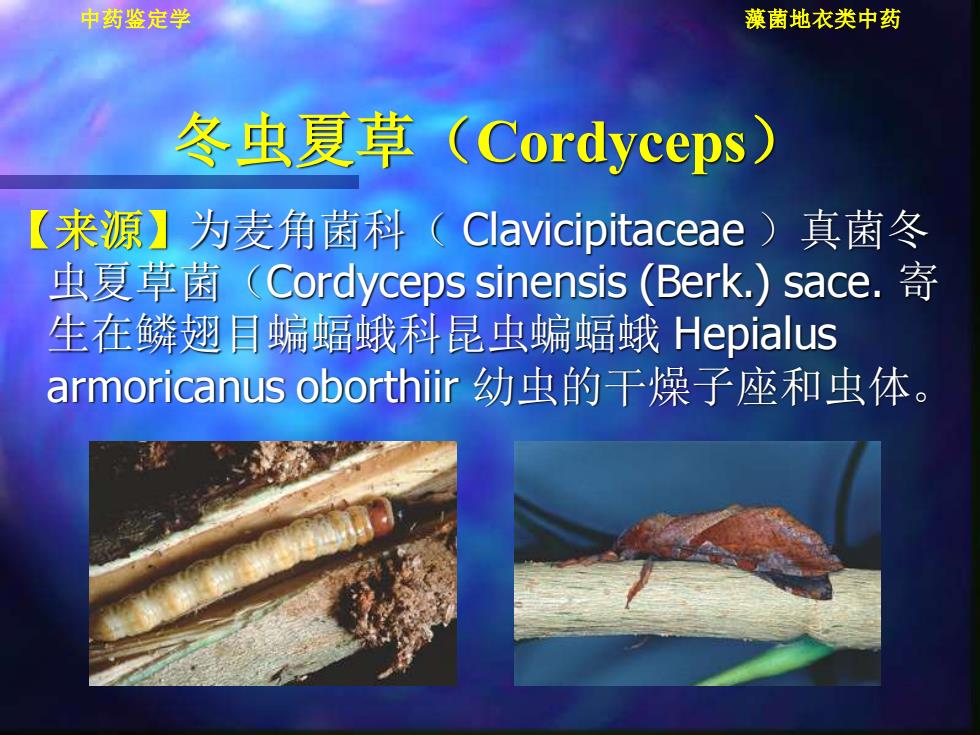 中药鉴定学

藻菌地衣类中药

冬虫夏草（Cordyceps）

【来源】为麦角菌科（ Clavicipitaceae ）真菌冬虫夏草菌（Cordyceps sinensis (Berk.) sace. 寄生在鳞翅目蝙蝠蛾科昆虫蝙蝠蛾 Hepialus armoricanus oborthiir 幼虫的干燥子座和虫体。